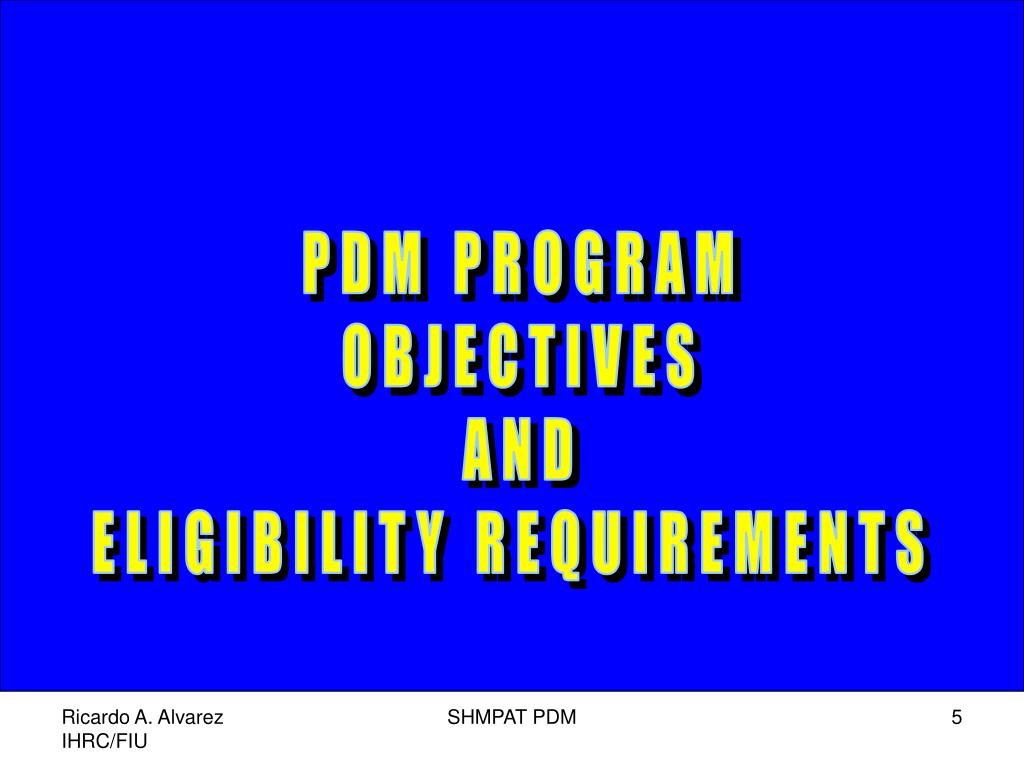 PDM PROGRAM
OBJECTIVES
AND
ELIGIBILITY REQUIREMENTS

Ricardo A. Alvarez
IHRC/FIU

SHMPAT PDM

5